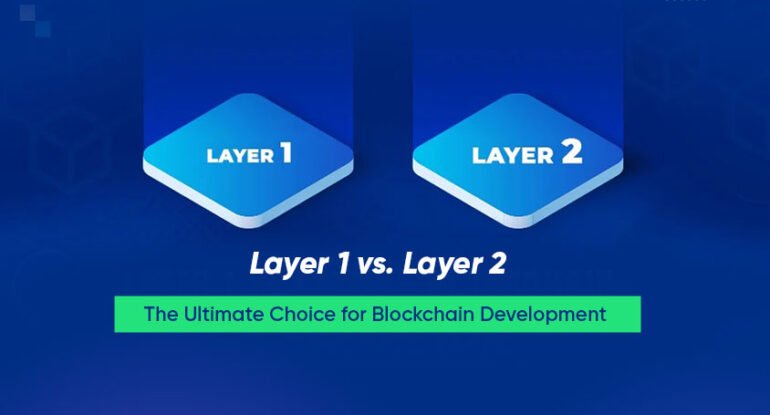 LAYER 1

LAYER 2

Layer 1 vs. Layer 2

The Ultimate Choice for Blockchain Development